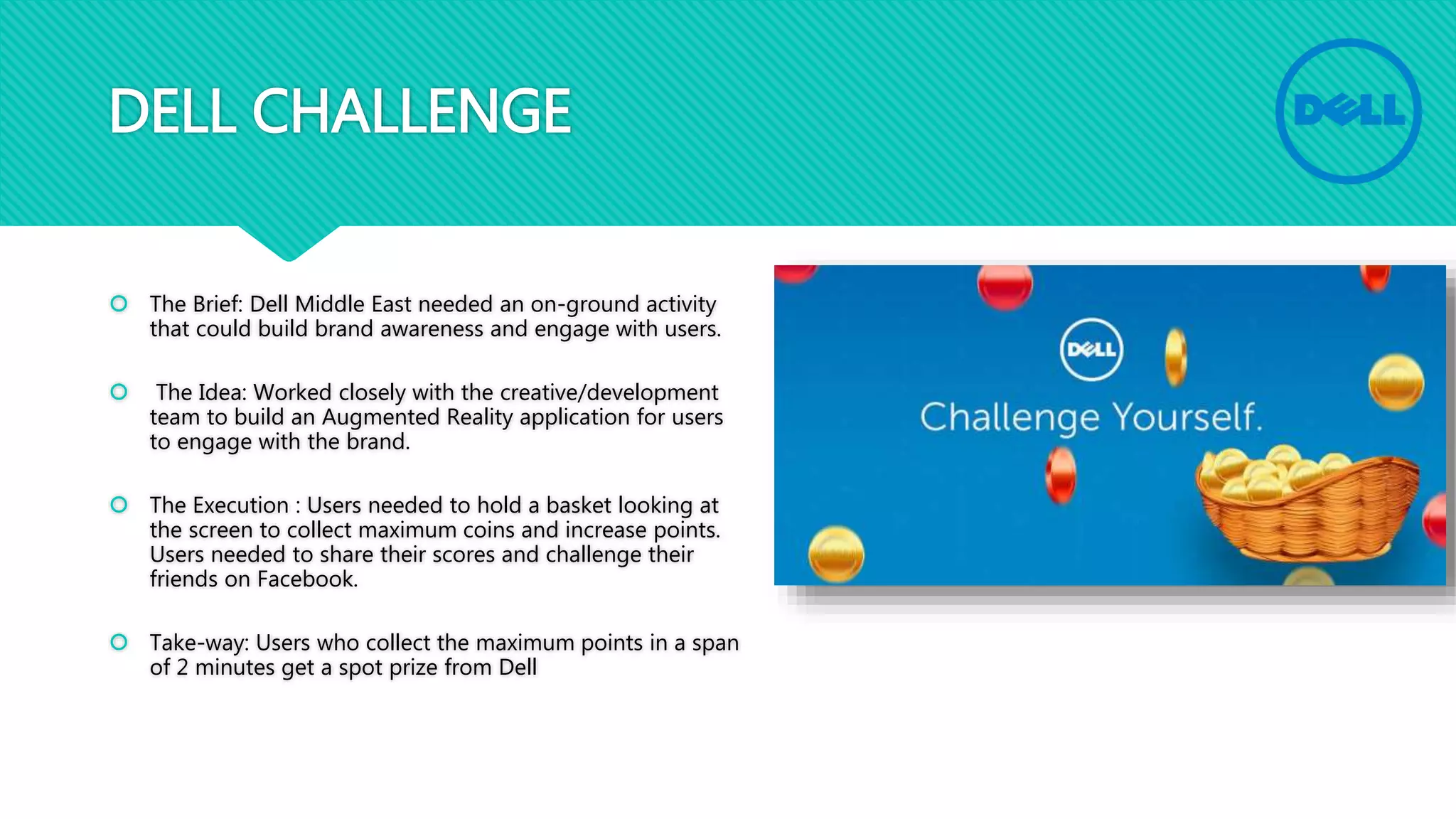 DELL CHALLENGE

DELL

The Brief: Dell Middle East needed an on-ground activity that could build brand awareness and engage with users.

The Idea: Worked closely with the creative/development team to build an Augmented Reality application for users to engage with the brand.

The Execution : Users needed to hold a basket looking at the screen to collect maximum coins and increase points. Users needed to share their scores and challenge their friends on Facebook.

Take-way: Users who collect the maximum points in a span of 2 minutes get a spot prize from Dell

DELL

Challenge Yourself.